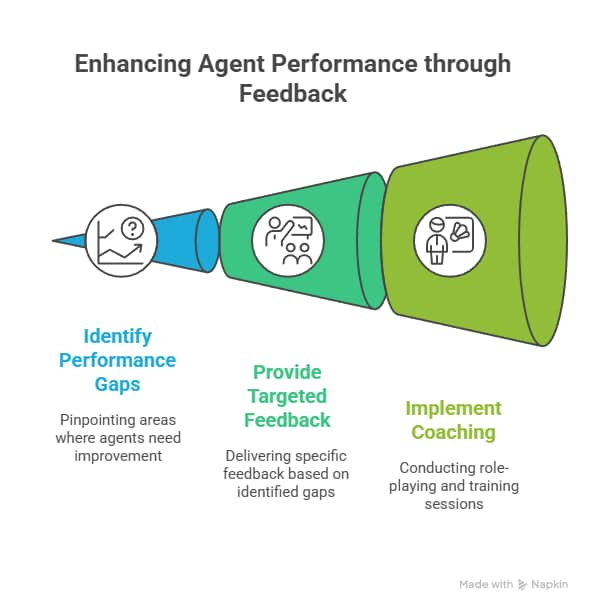 Enhancing Agent Performance through Feedback

Identify Performance Gaps

Pinpointing areas where agents need improvement

Provide Targeted Feedback

Delivering specific feedback based on identified gaps

Implement Coaching

Conducting role-playing and training sessions

Made with Napkin